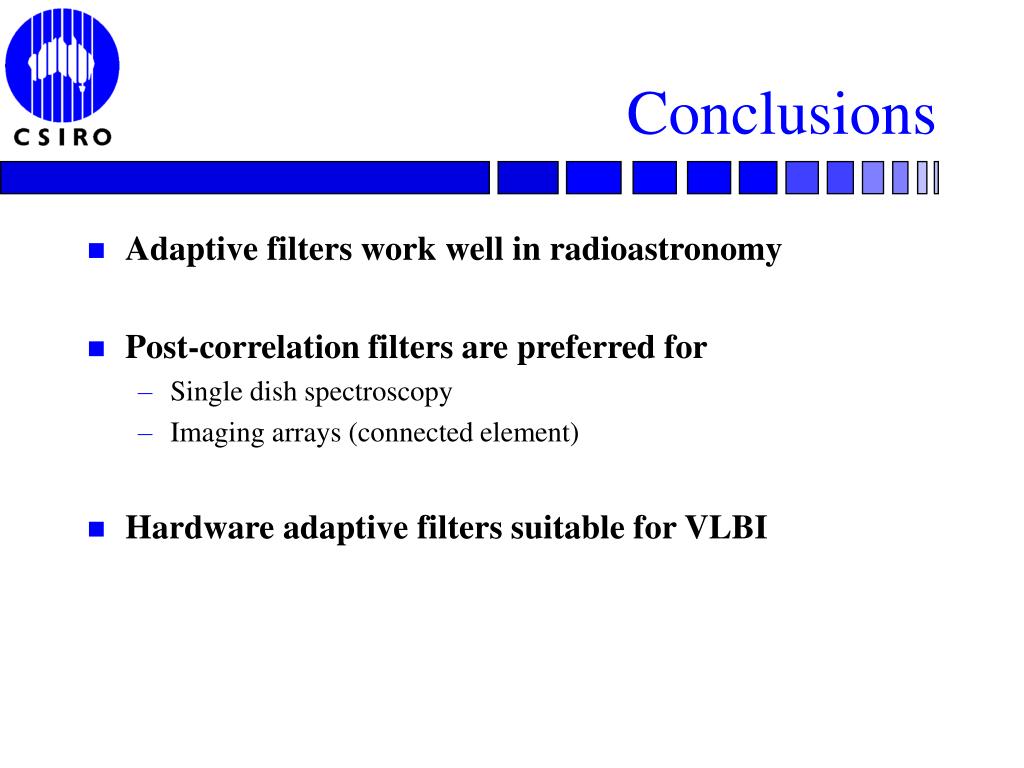 CSIRO

Conclusions

- Adaptive filters work well in radioastronomy

- Post-correlation filters are preferred for
  – Single dish spectroscopy
  – Imaging arrays (connected element)

- Hardware adaptive filters suitable for VLBI